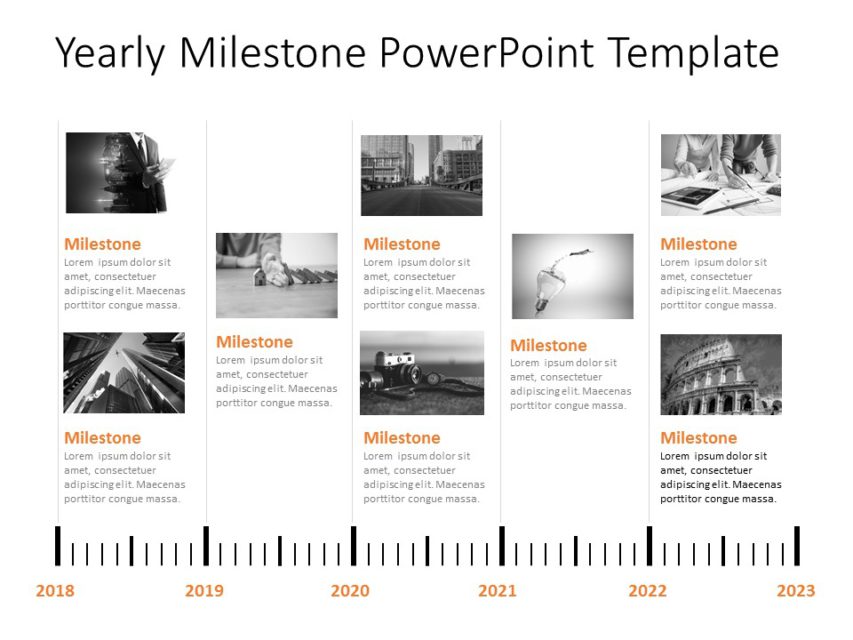 Yearly Milestone PowerPoint Template

Milestone
Lorem ipsum dolor sit amet, consectetuer adipiscing elit. Maecenas porttitor congue massa.

Milestone
Lorem ipsum dolor sit amet, consectetuer adipiscing elit. Maecenas porttitor congue massa.

Milestone
Lorem ipsum dolor sit amet, consectetuer adipiscing elit. Maecenas porttitor congue massa.

Milestone
Lorem ipsum dolor sit amet, consectetuer adipiscing elit. Maecenas porttitor congue massa.

Milestone
Lorem ipsum dolor sit amet, consectetuer adipiscing elit. Maecenas porttitor congue massa.

Milestone
Lorem ipsum dolor sit amet, consectetuer adipiscing elit. Maecenas porttitor congue massa.

Milestone
Lorem ipsum dolor sit amet, consectetuer adipiscing elit. Maecenas porttitor congue massa.

Milestone
Lorem ipsum dolor sit amet, consectetuer adipiscing elit. Maecenas porttitor congue massa.

2018 2019 2020 2021 2022 2023